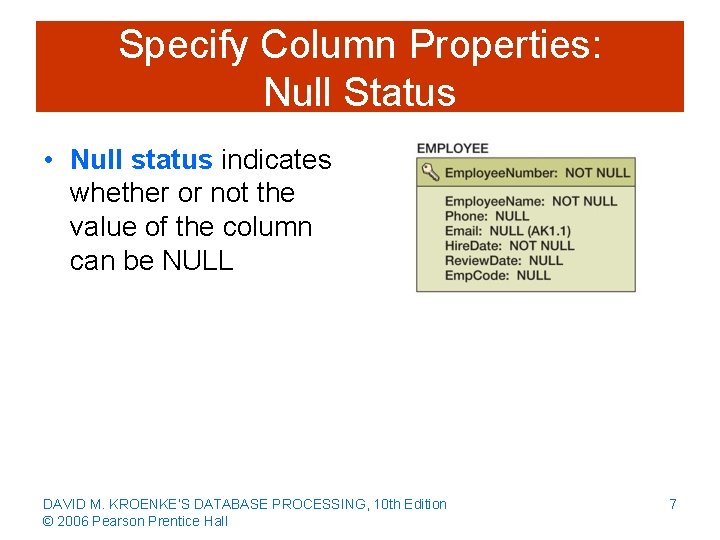 Specify Column Properties: Null Status

• Null status indicates whether or not the value of the column can be NULL

EMPLOYEE

EmployeeNumber: NOT NULL

EmployeeName: NOT NULL
Phone: NULL
Email: NULL (AK1.1)
HireDate: NOT NULL
ReviewDate: NULL
EmpCode: NULL

DAVID M. KROENKE'S DATABASE PROCESSING, 10th Edition
© 2006 Pearson Prentice Hall

7